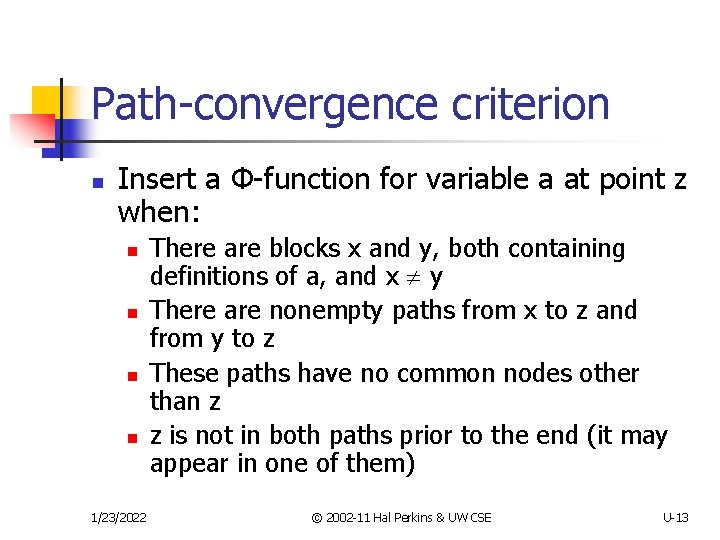 Path-convergence criterion

Insert a Φ-function for variable a at point z when:

There are blocks x and y, both containing definitions of a, and $x \neq y$

There are nonempty paths from x to z and from y to z

These paths have no common nodes other than z

z is not in both paths prior to the end (it may appear in one of them)

1/23/2022

© 2002-11 Hal Perkins & UW CSE

U-13